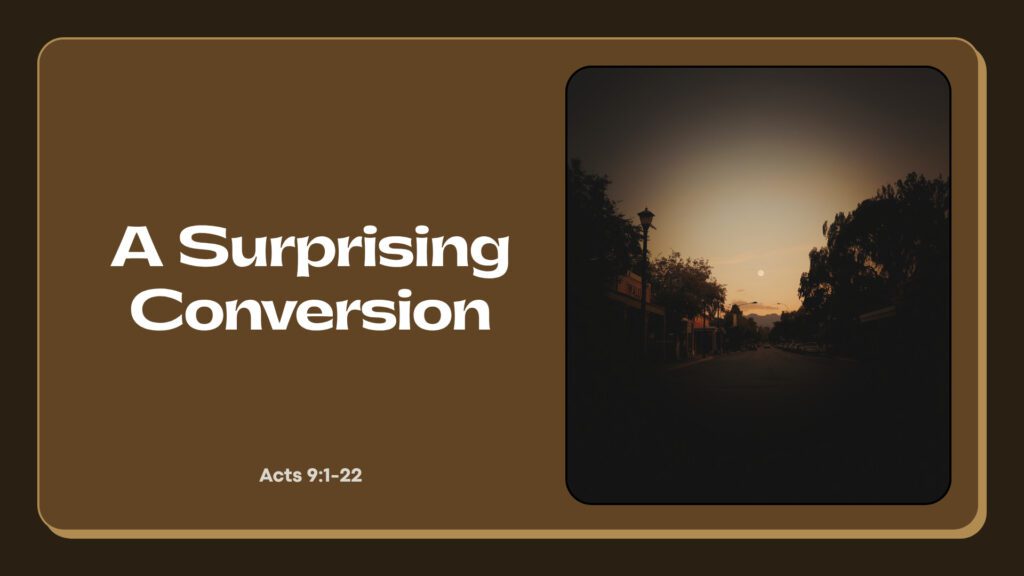 A Surprising Conversion

Acts 9:1-22